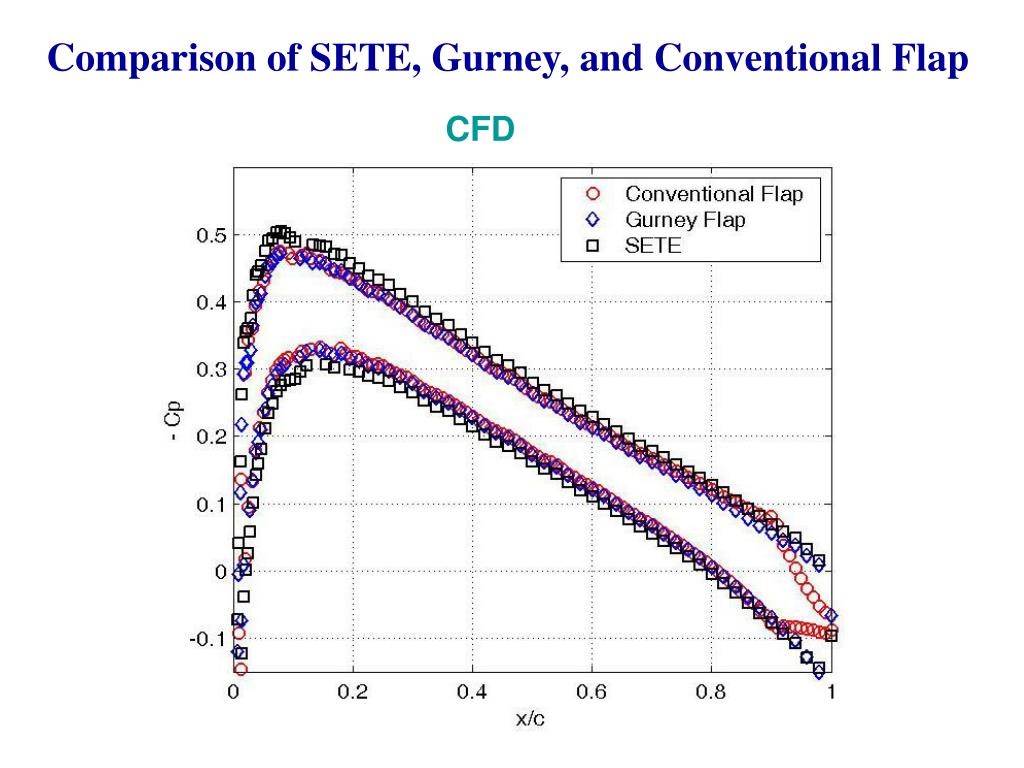 Comparison of SETE, Gurney, and Conventional Flap

CFD

Conventional Flap
Gurney Flap
SETE

0.5
0.4
0.3
0.2
0.1
0
-0.1

- Cp

0
0.2
0.4
0.6
0.8
1

x/c